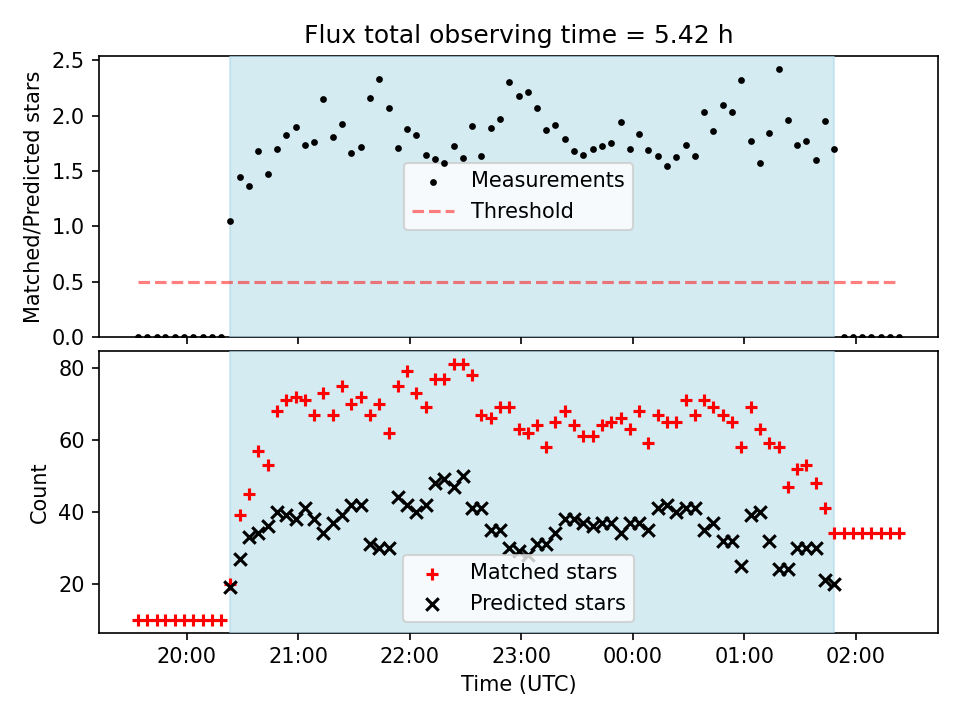 Flux total observing time = 5.42 h

Matched/Predicted stars

2.5
2.0
1.5
1.0
0.5
0.0

Measurements
Threshold

Count

80
60
40
20

Matched stars
Predicted stars

20:00
21:00
22:00
23:00
00:00
01:00
02:00

Time (UTC)